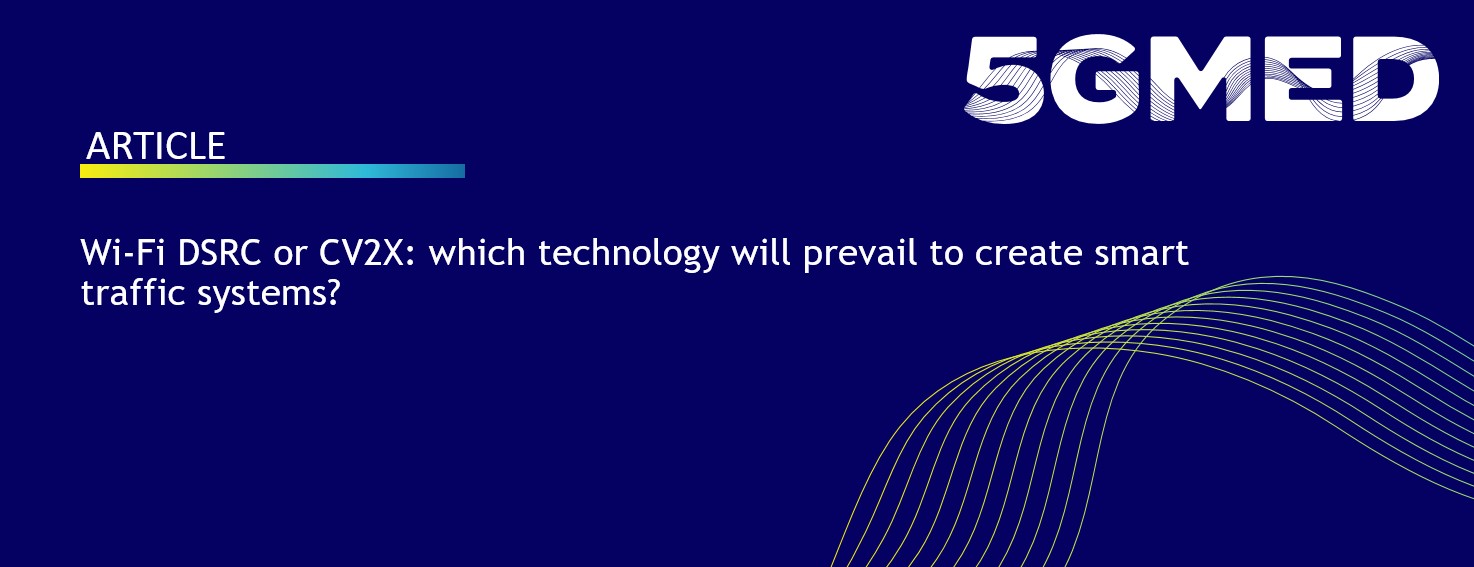 5GMED

ARTICLE

Wi-Fi DSRC or CV2X: which technology will prevail to create smart traffic systems?